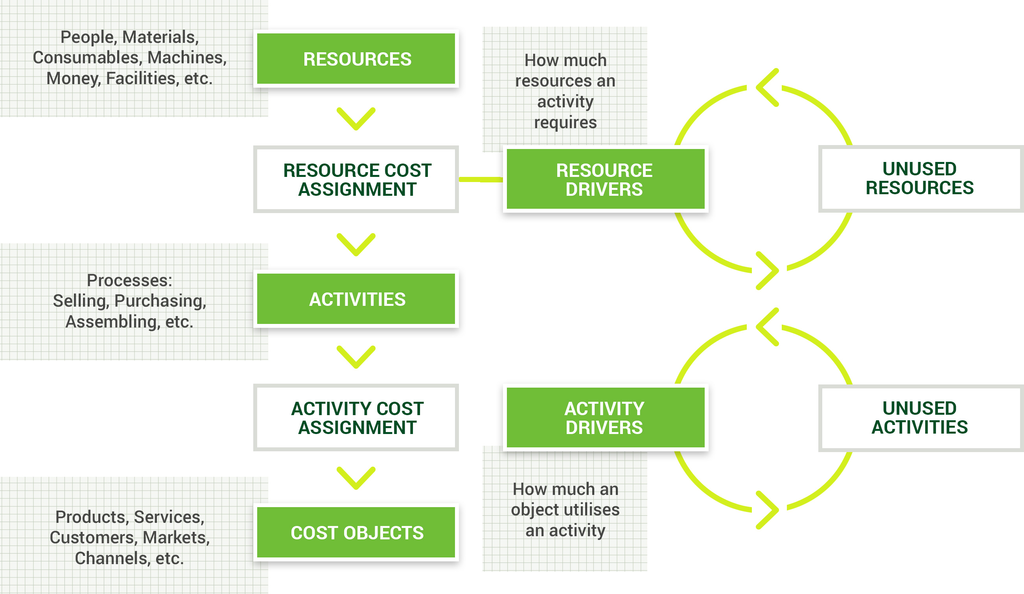 People, Materials, Consumables, Machines, Money, Facilities, etc.

RESOURCES

How much resources an activity requires

RESOURCE COST ASSIGNMENT

RESOURCE DRIVERS

UNUSED RESOURCES

Processes: Selling, Purchasing, Assembling, etc.

ACTIVITIES

ACTIVITY COST ASSIGNMENT

ACTIVITY DRIVERS

UNUSED ACTIVITIES

How much an object utilises an activity

Products, Services, Customers, Markets, Channels, etc.

COST OBJECTS